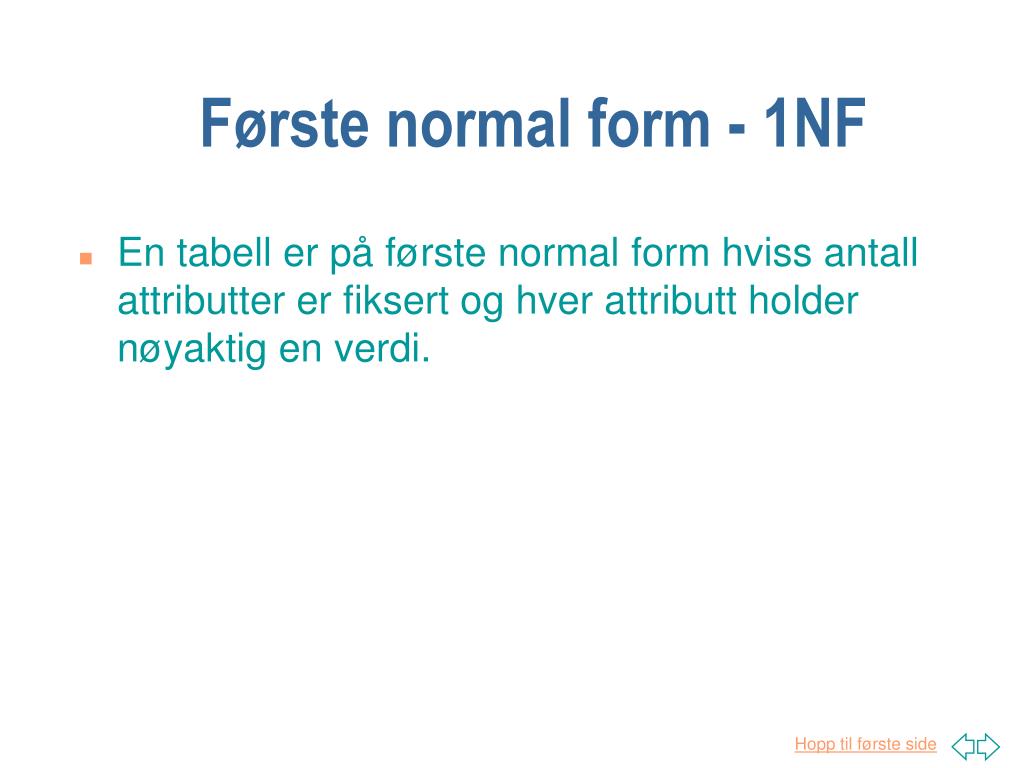 Første normal form - 1NF

En tabell er på første normal form hviss antall attributter er fiksert og hver attributt holder nøyaktig en verdi.

Hopp til første side